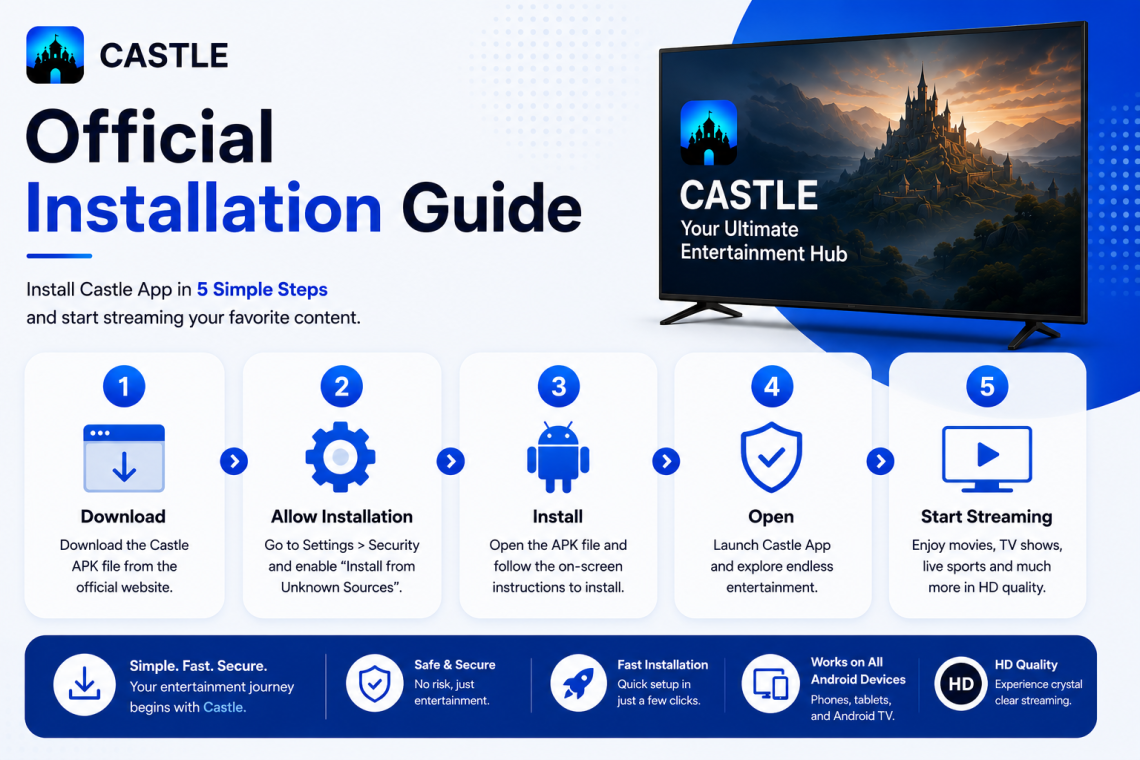 CASTLE

Official Installation Guide

Install Castle App in 5 Simple Steps and start streaming your favorite content.

CASTLE
Your Ultimate Entertainment Hub

1
Download
Download the Castle APK file from the official website.

2
Allow Installation
Go to Settings > Security and enable "Install from Unknown Sources".

3
Install
Open the APK file and follow the on-screen instructions to install.

4
Open
Launch Castle App and explore endless entertainment.

5
Start Streaming
Enjoy movies, TV shows, live sports and much more in HD quality.

Simple. Fast. Secure.
Your entertainment journey begins with Castle.

Safe & Secure
No risk, just entertainment.

Fast Installation
Quick setup in just a few clicks.

Works on All Android Devices
Phones, tablets, and Android TV.

HD
HD Quality
Experience crystal clear streaming.